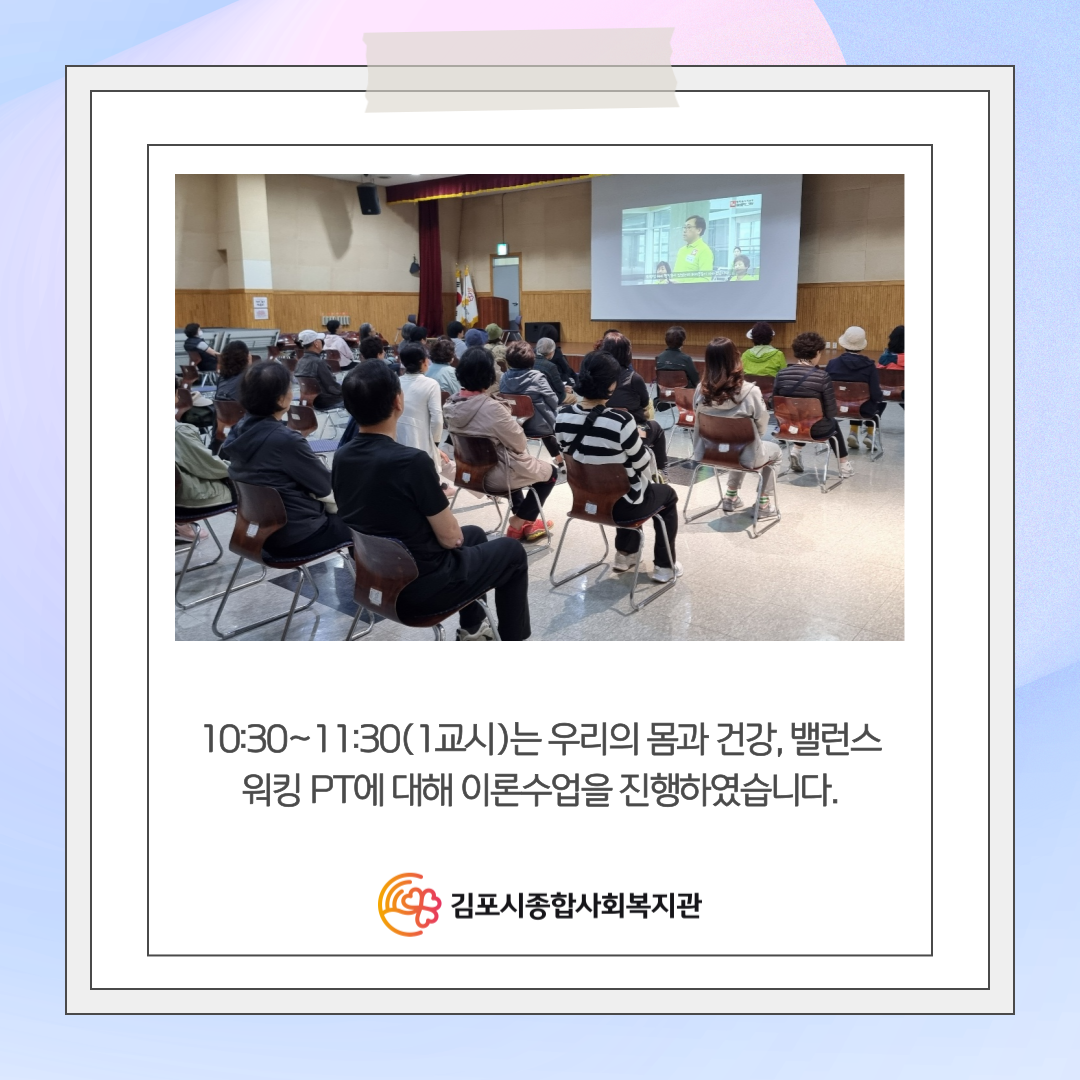 10:30~11:30(1교시)는 우리의 몸과 건강, 밸런스 워킹 PT에 대해 이론수업을 진행하였습니다.

김포시종합사회복지관